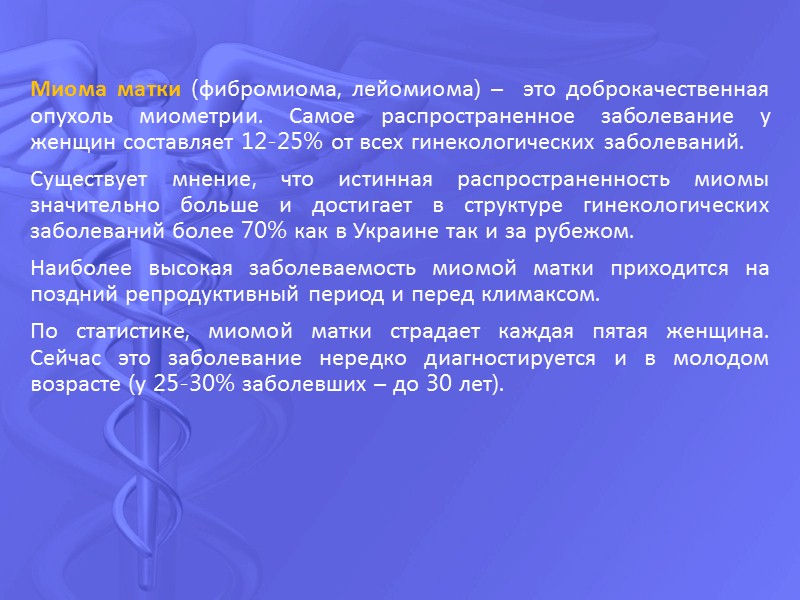 Миома матки (фибромиома, лейомиома) – это доброкачественная опухоль миометрии. Самое распространенное заболевание у женщин составляет 12-25% от всех гинекологических заболеваний.

Существует мнение, что истинная распространенность миомы значительно больше и достигает в структуре гинекологических заболеваний более 70% как в Украине так и за рубежом.

Наиболее высокая заболеваемость миомой матки приходится на поздний репродуктивный период и перед климаксом.

По статистике, миомой матки страдает каждая пятая женщина. Сейчас это заболевание нередко диагностируется и в молодом возрасте (у 25-30% заболевших – до 30 лет).